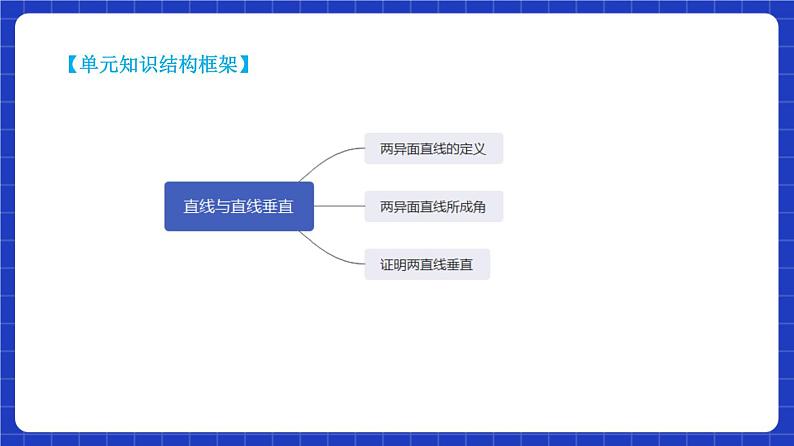 【单元知识结构框架】

直线与直线垂直

两异面直线的定义

两异面直线所成角

证明两直线垂直